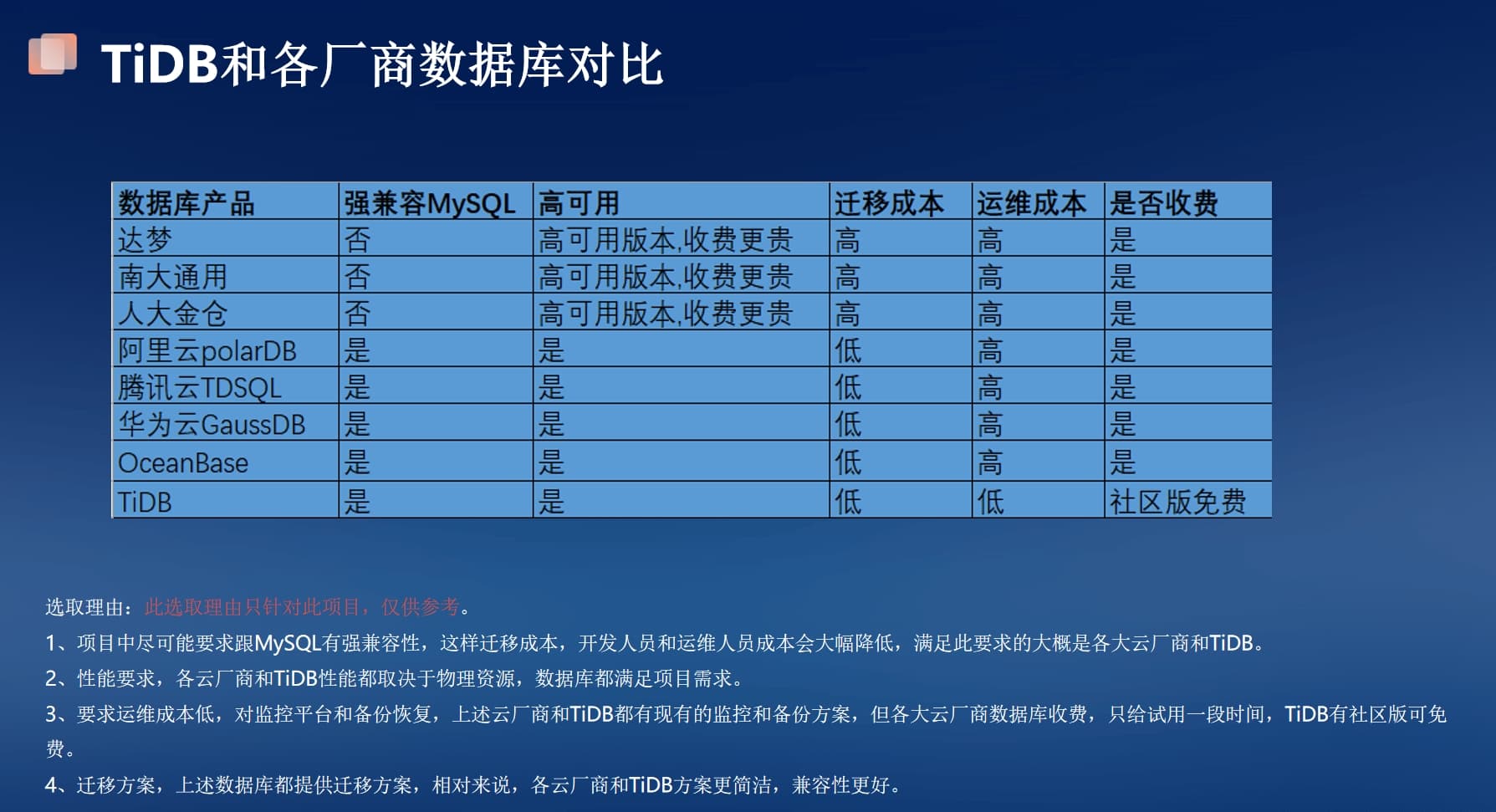 TiDB和各厂商数据库对比

| 数据库产品 | 强兼容MySQL | 高可用 | 迁移成本 | 运维成本 | 是否收费 |
|---|---|---|---|---|---|
| 达梦 | 否 | 高可用版本,收费更贵 | 高 | 高 | 是 |
| 南大通用 | 否 | 高可用版本,收费更贵 | 高 | 高 | 是 |
| 人大金仓 | 否 | 高可用版本,收费更贵 | 高 | 高 | 是 |
| 阿里云polarDB | 是 | 是 | 低 | 高 | 是 |
| 腾讯云TDSQL | 是 | 是 | 低 | 高 | 是 |
| 华为云GaussDB | 是 | 是 | 低 | 高 | 是 |
| OceanBase | 是 | 是 | 低 | 高 | 是 |
| TiDB | 是 | 是 | 低 | 低 | 社区版免费 |

选取理由：此选取理由只针对此项目，仅供参考。

1、项目中尽可能要求跟MySQL有强兼容性，这样迁移成本，开发人员和运维人员成本会大幅降低，满足此要求的大概是各大云厂商和TiDB。

2、性能要求，各云厂商和TiDB性能都取决于物理资源，数据库都满足项目需求。

3、要求运维成本低，对监控平台和备份恢复，上述云厂商和TiDB都有现有的监控和备份方案，但各大云厂商数据库收费，只给试用一段时间，TiDB有社区版可免费。

4、迁移方案，上述数据库都提供迁移方案，相对来说，各云厂商和TiDB方案更简洁，兼容性更好。